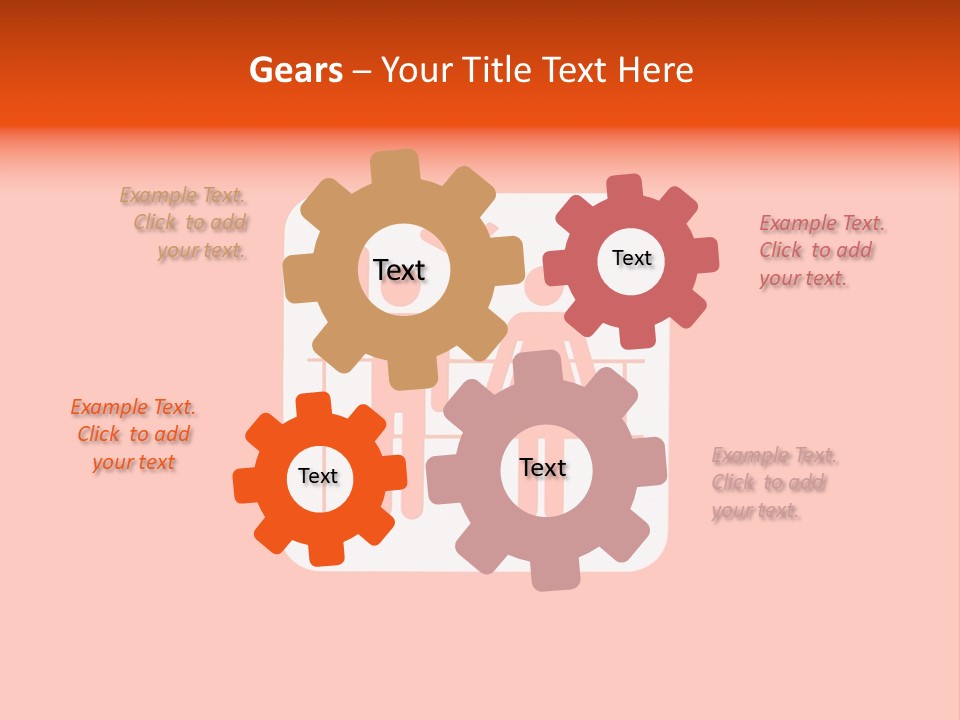 Gears – Your Title Text Here

Example Text. Click to add your text.

Text

Text

Example Text. Click to add your text.

Example Text. Click to add your text

Text

Text

Example Text. Click to add your text.